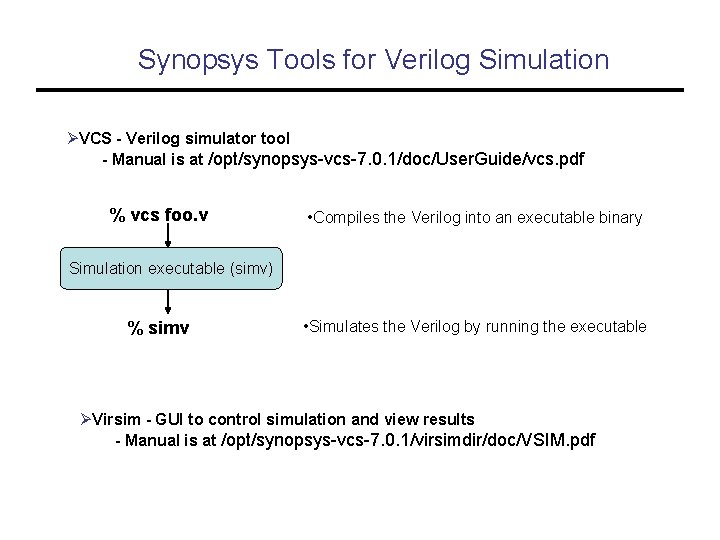 Synopsys Tools for Verilog Simulation

➢VCS - Verilog simulator tool
- Manual is at /opt/synopsys-vcs-7.0.1/doc/UserGuide/vcs.pdf

% vcs foo.v

•Compiles the Verilog into an executable binary

Simulation executable (simv)

% simv

•Simulates the Verilog by running the executable

➢Virsim - GUI to control simulation and view results
- Manual is at /opt/synopsys-vcs-7.0.1/virsimdir/doc/VSIM.pdf